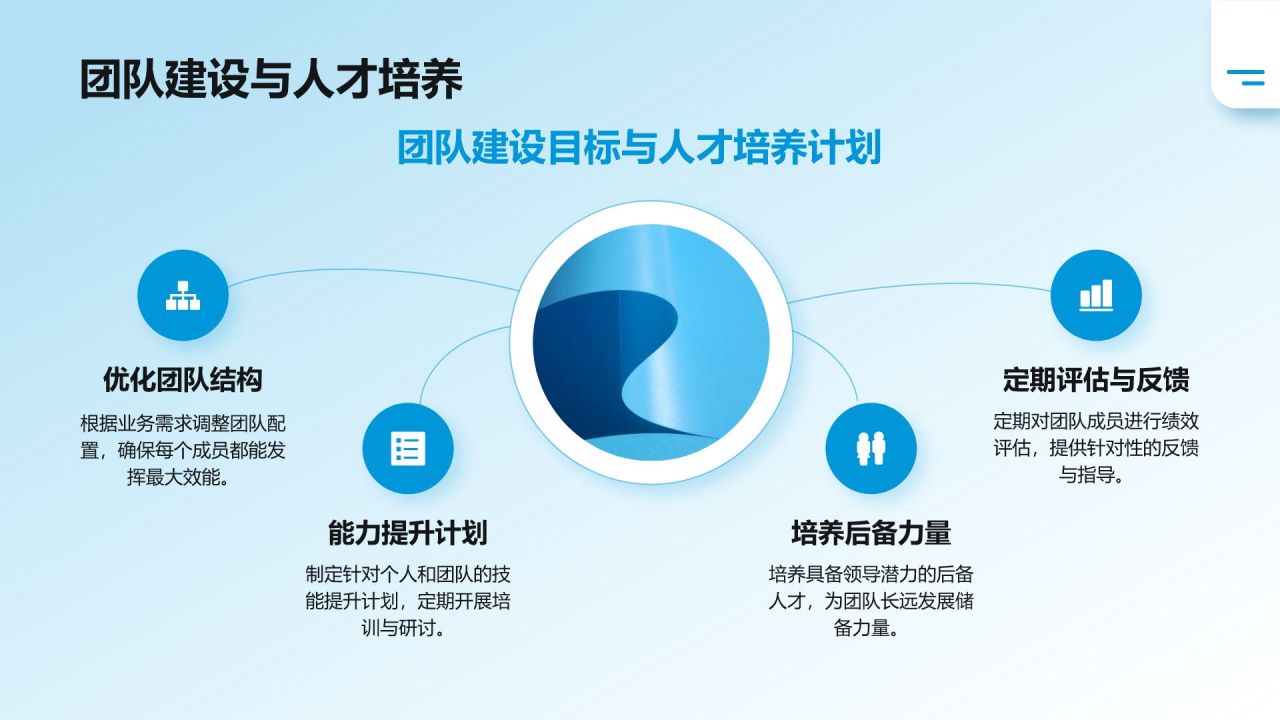 团队建设与人才培养

团队建设目标与人才培养计划

优化团队结构

根据业务需求调整团队配置，确保每个成员都能发挥最大效能。

能力提升计划

制定针对个人和团队的技能提升计划，定期开展培训与研讨。

培养后备力量

培养具备领导潜力的后备人才，为团队长远发展储备力量。

定期评估与反馈

定期对团队成员进行绩效评估，提供针对性的反馈与指导。